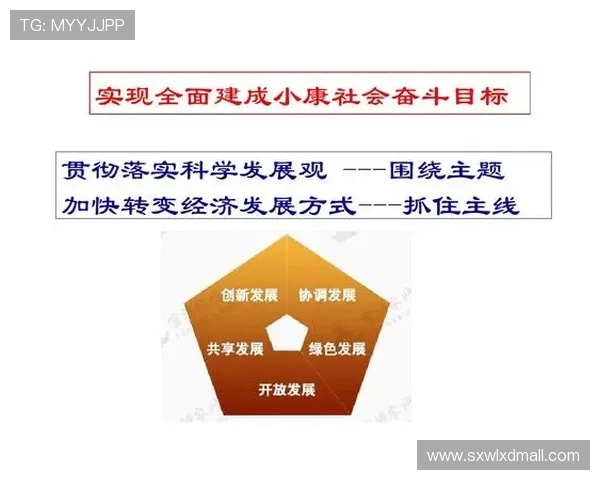 TG: MYYJJPP

实现全面建成小康社会奋斗目标

贯彻落实科学发展观 ---围绕主题
加快转变经济发展方式---抓住主线

创新发展
协调发展
共享发展
绿色发展
开放发展

www.sxwlxdmall.com